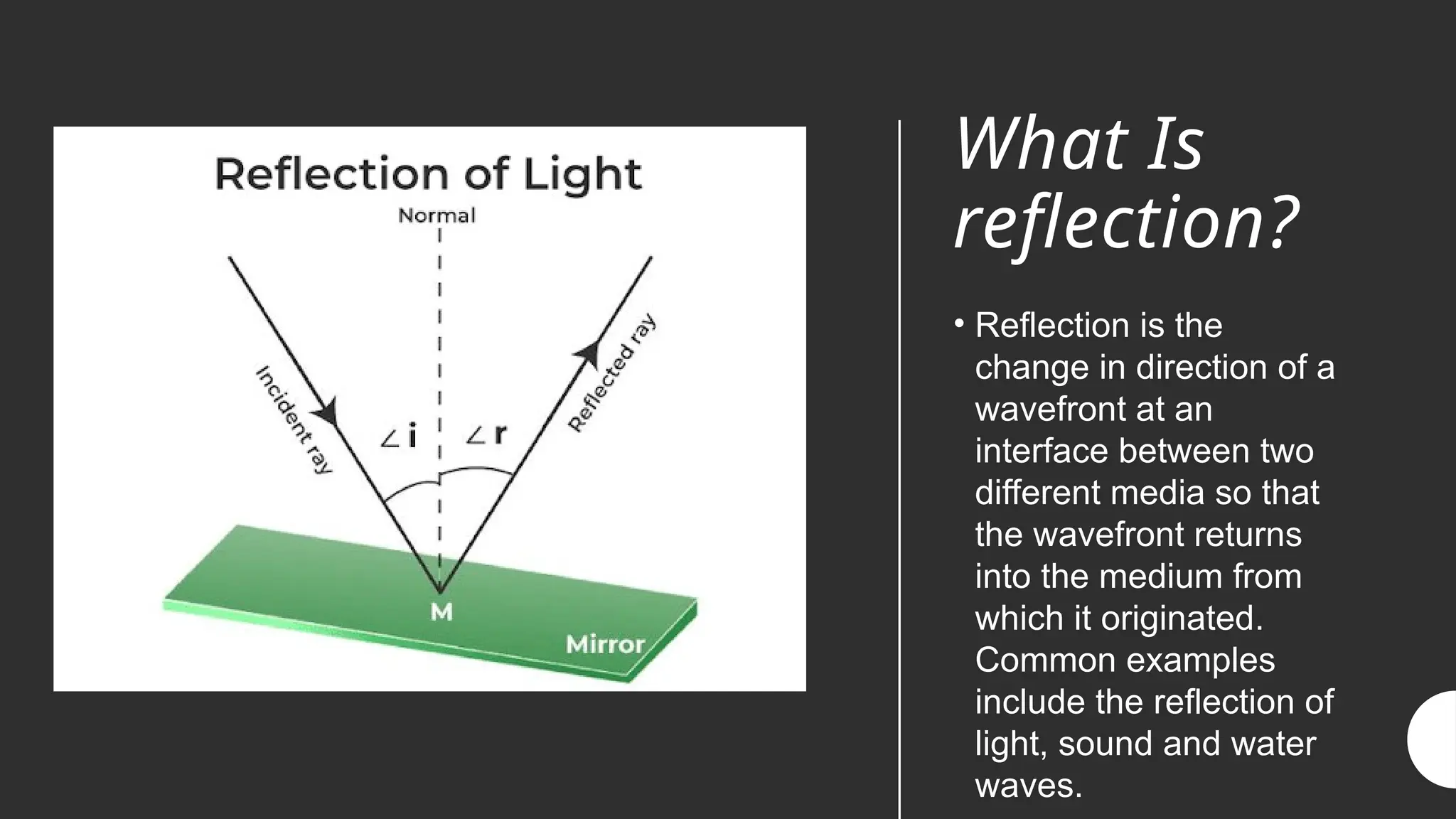 Reflection of Light

Normal

Incident ray

Reflected ray

$\angle i$

$\angle r$

M

Mirror

What Is reflection?

• Reflection is the change in direction of a wavefront at an interface between two different media so that the wavefront returns into the medium from which it originated. Common examples include the reflection of light, sound and water waves.